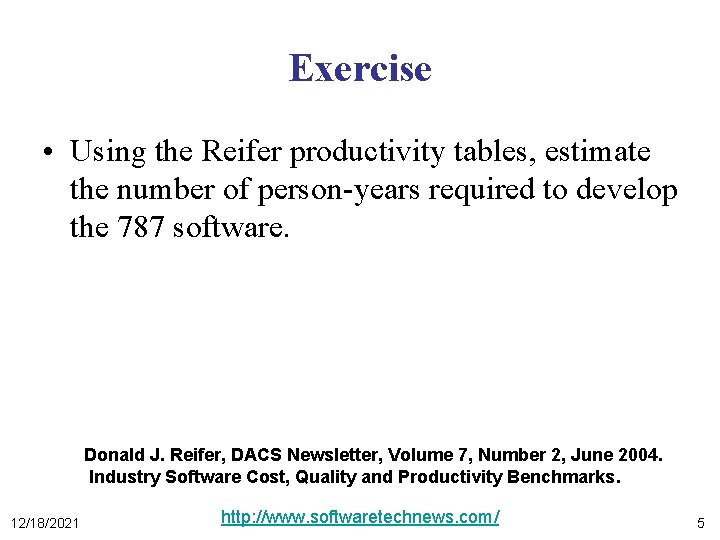 Exercise

• Using the Reifer productivity tables, estimate the number of person-years required to develop the 787 software.

Donald J. Reifer, DACS Newsletter, Volume 7, Number 2, June 2004. Industry Software Cost, Quality and Productivity Benchmarks.

http://www.softwaretechnews.com/

12/18/2021

5